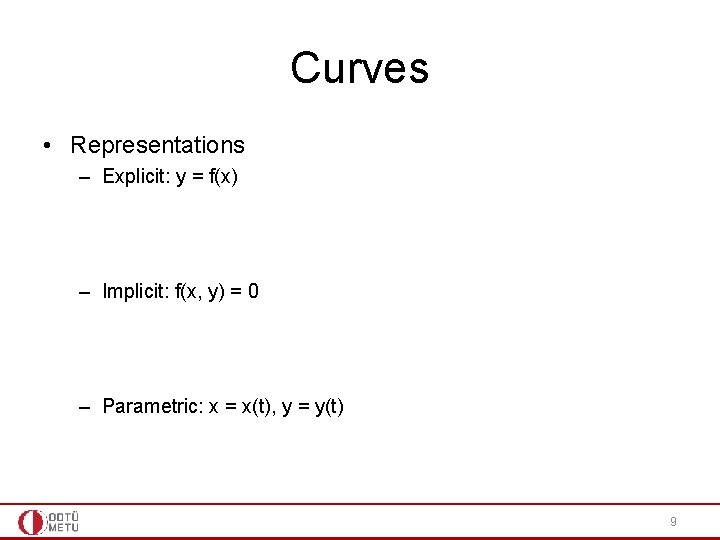 Curves

• Representations
  – Explicit: $y = f(x)$

  – Implicit: $f(x, y) = 0$

  – Parametric: $x = x(t)$, $y = y(t)$

ODTÜ
METU

9